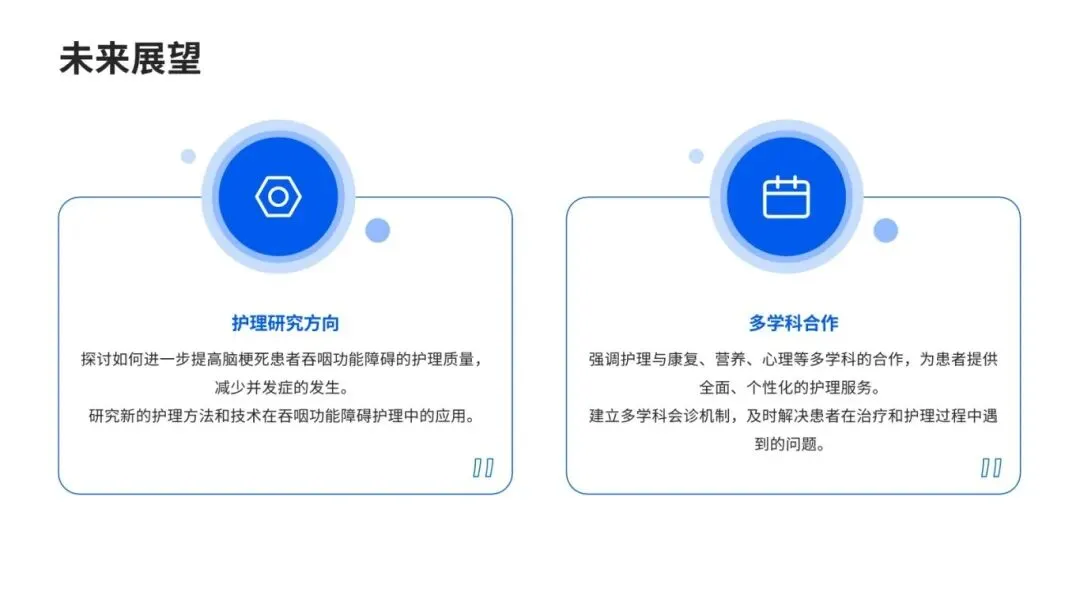 未来展望

护理研究方向

探讨如何进一步提高脑梗死患者吞咽功能障碍的护理质量，减少并发症的发生。

研究新的护理方法和技术在吞咽功能障碍护理中的应用。

多学科合作

强调护理与康复、营养、心理等多学科的合作，为患者提供全面、个性化的护理服务。

建立多学科会诊机制，及时解决患者在治疗和护理过程中遇到的问题。